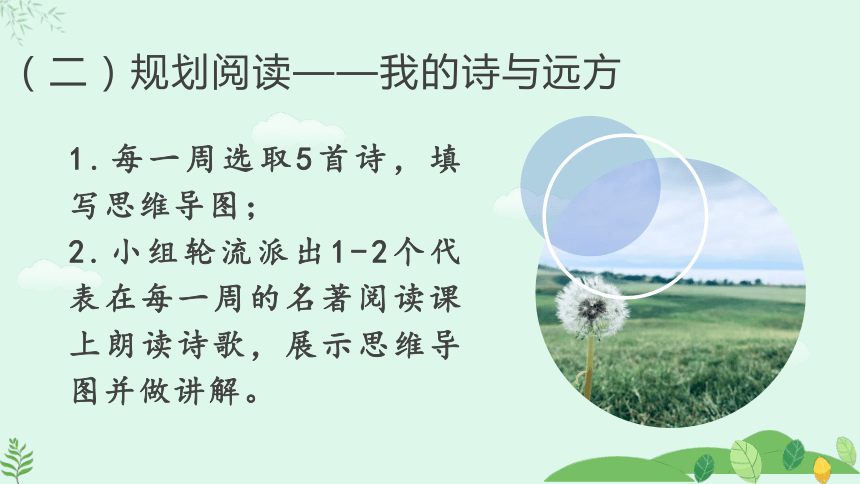 （二）规划阅读——我的诗与远方

1.每一周选取5首诗，填写思维导图；

2.小组轮流派出1-2个代表在每一周的名著阅读课上朗读诗歌，展示思维导图并做讲解。